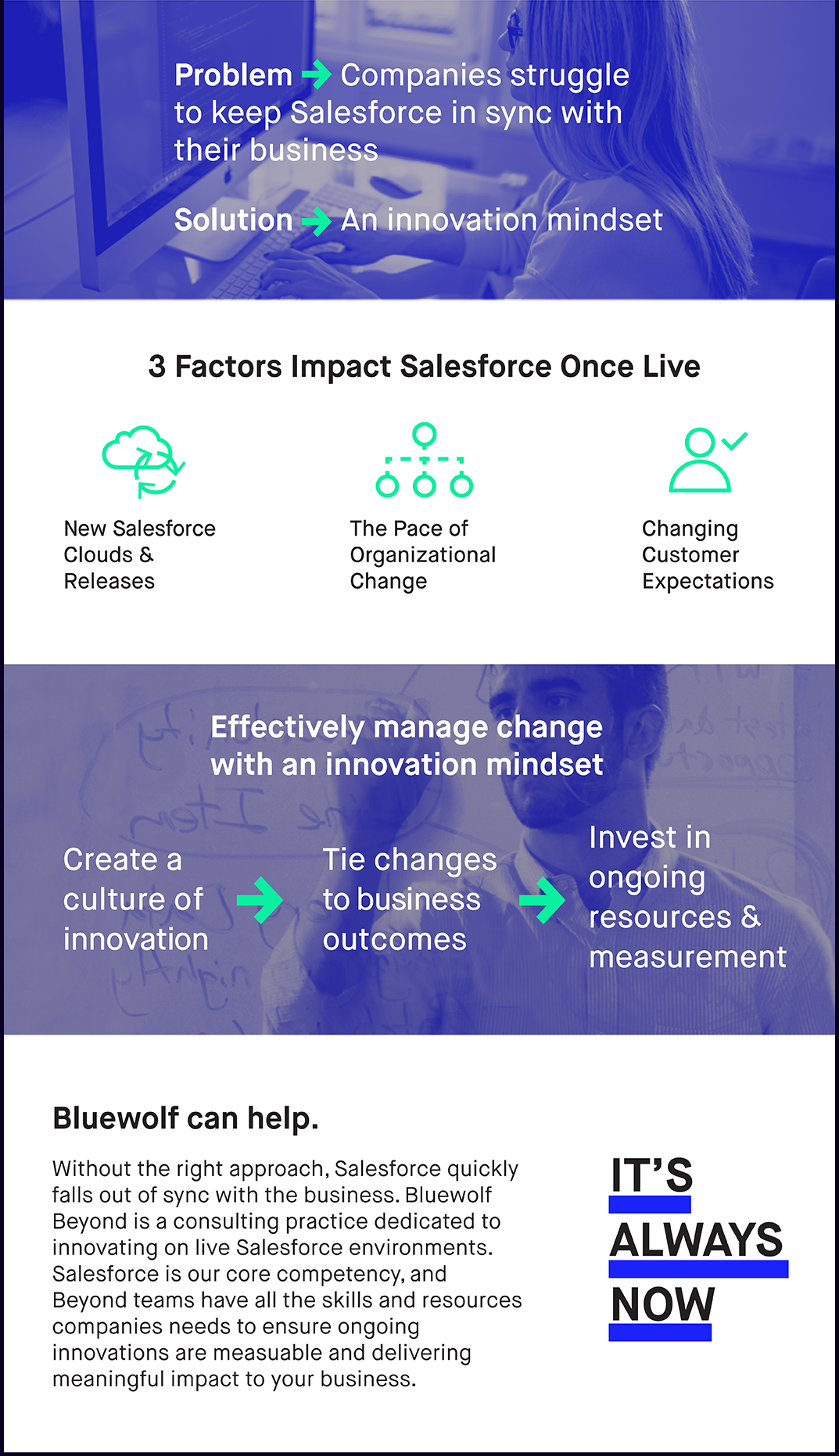 Problem → Companies struggle to keep Salesforce in sync with their business

Solution → An innovation mindset

3 Factors Impact Salesforce Once Live

New Salesforce Clouds & Releases

The Pace of Organizational Change

Changing Customer Expectations

Effectively manage change with an innovation mindset

Create a culture of innovation → Tie changes to business outcomes → Invest in ongoing resources & measurement

Bluewolf can help.

Without the right approach, Salesforce quickly falls out of sync with the business. Bluewolf Beyond is a consulting practice dedicated to innovating on live Salesforce environments. Salesforce is our core competency, and Beyond teams have all the skills and resources companies needs to ensure ongoing innovations are measuable and delivering meaningful impact to your business.

IT'S ALWAYS NOW